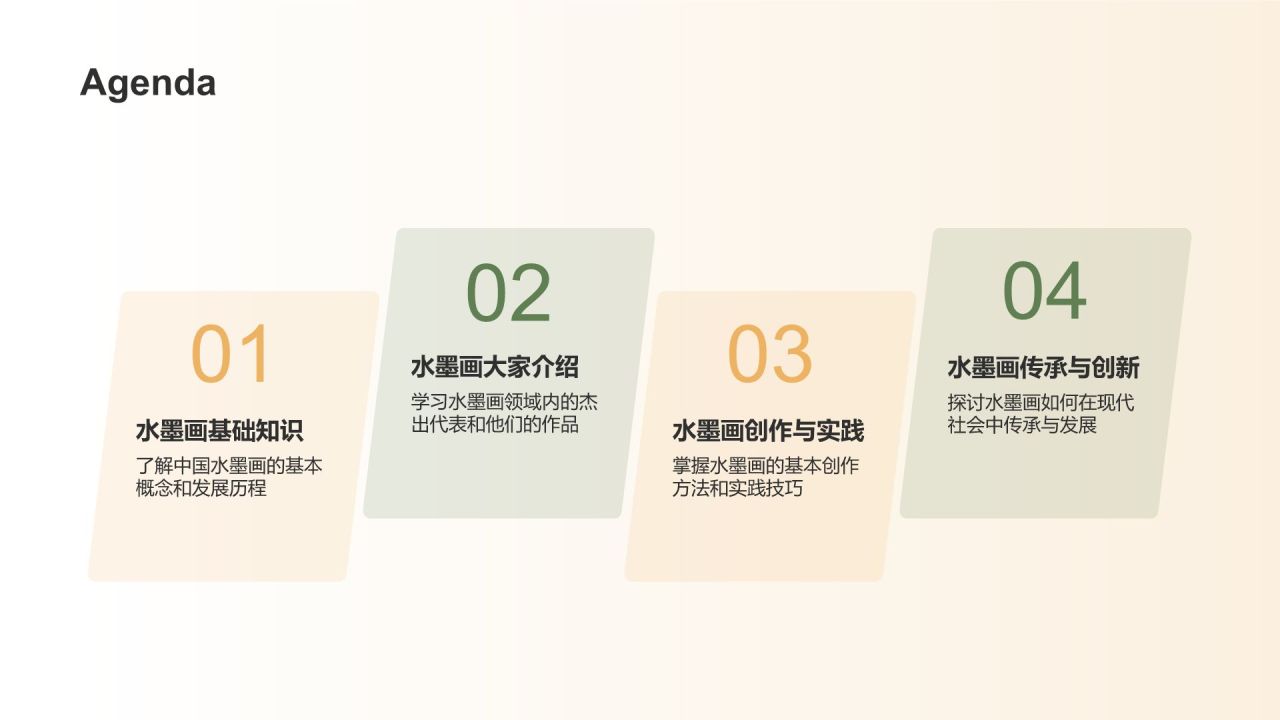 Agenda

01

水墨画基础知识

了解中国水墨画的基本概念和发展历程

02

水墨画大家介绍

学习水墨画领域内的杰出代表和他们的作品

03

水墨画创作与实践

掌握水墨画的基本创作方法和实践技巧

04

水墨画传承与创新

探讨水墨画如何在现代社会中传承与发展